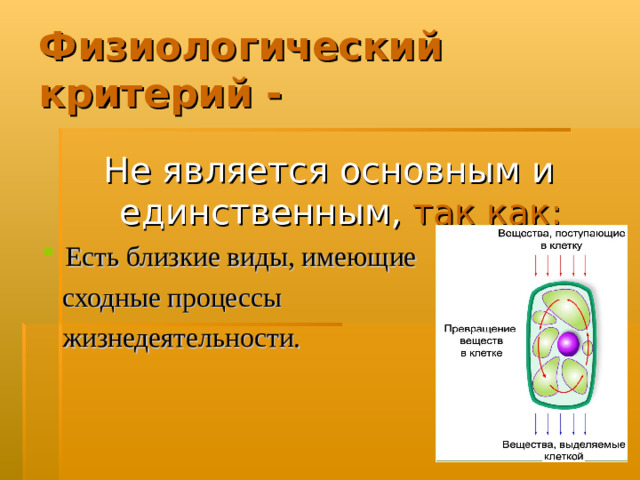 Физиологический критерий -

Не является основным и единственным, так как:

Есть близкие виды, имеющие сходные процессы жизнедеятельности.

Вещества, поступающие в клетку

Превращение веществ в клетке

Вещества, выделяемые клеткой